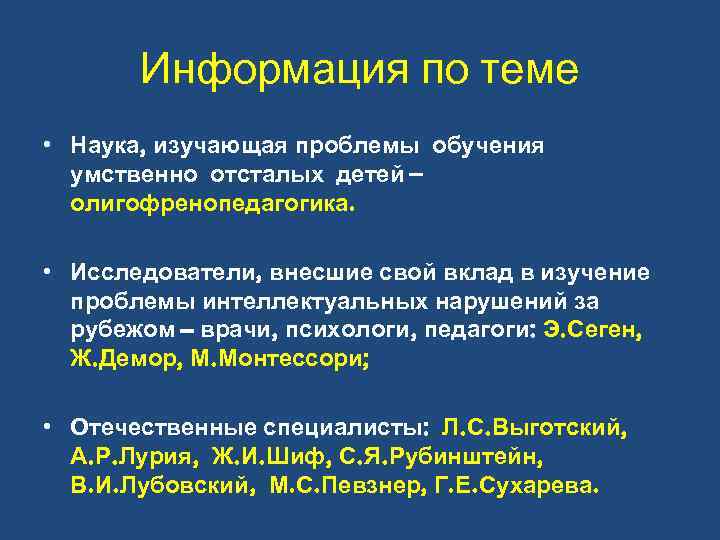 Информация по теме

• Наука, изучающая проблемы обучения умственно отсталых детей – олигофренопедагогика.

• Исследователи, внесшие свой вклад в изучение проблемы интеллектуальных нарушений за рубежом – врачи, психологи, педагоги: Э.Сеген, Ж.Демор, М.Монтессори;

• Отечественные специалисты: Л.С.Выготский, А.Р.Лурия, Ж.И.Шиф, С.Я.Рубинштейн, В.И.Лубовский, М.С.Певзнер, Г.Е.Сухарева.